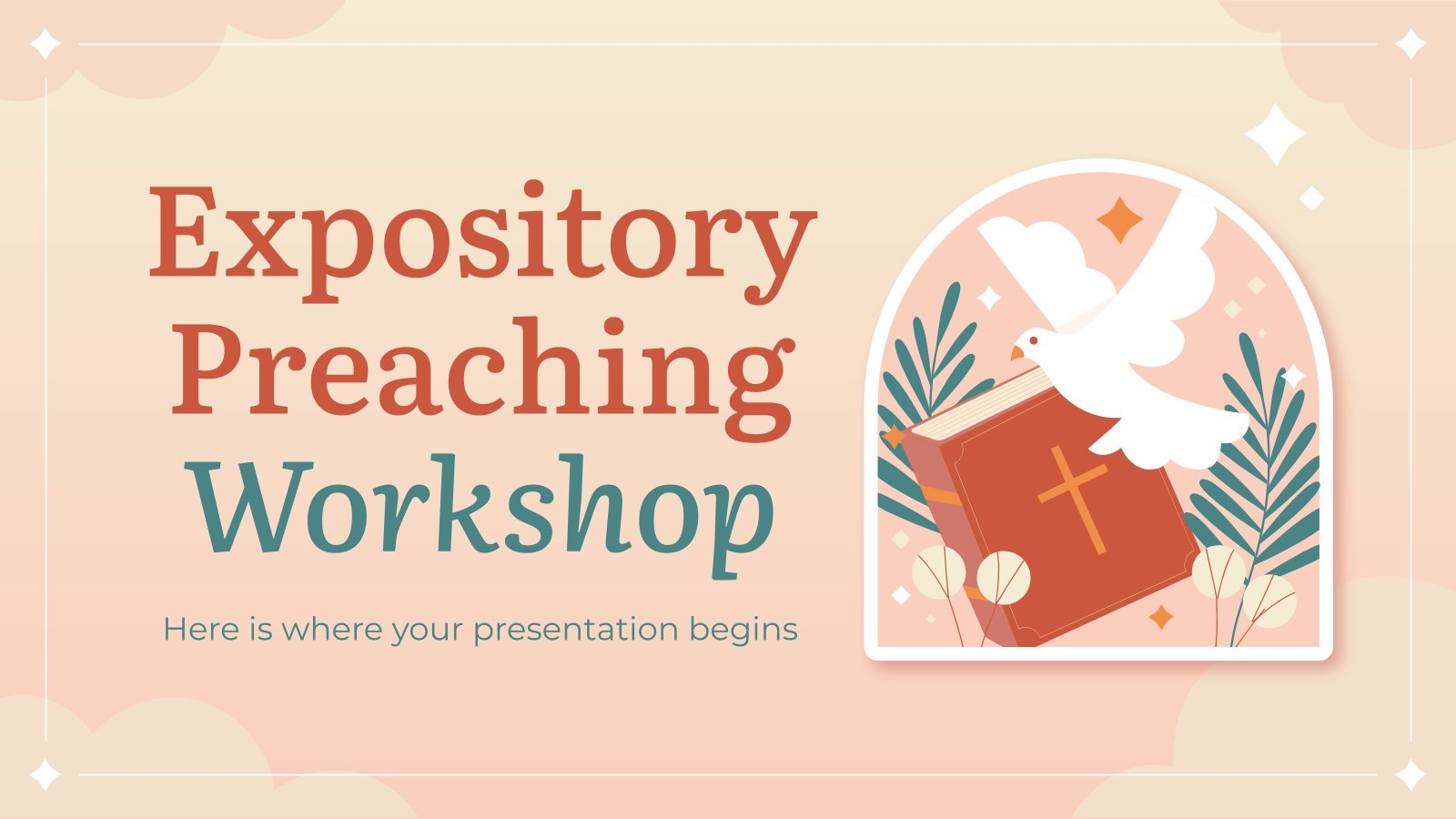 Expository Preaching Workshop

Here is where your presentation begins